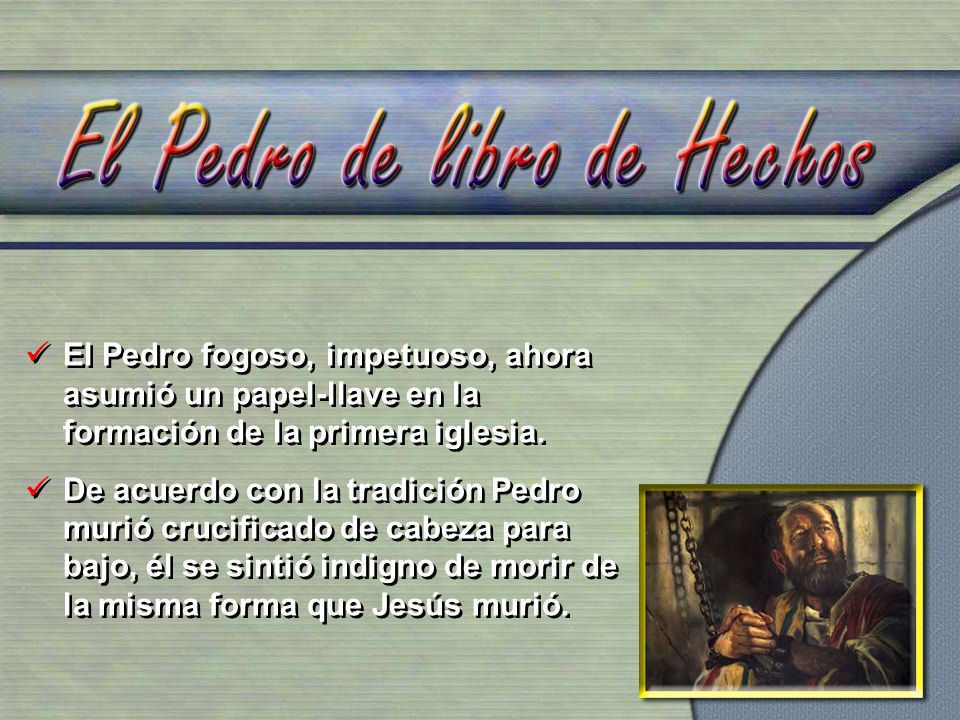 El Pedro de libro de Hechos

✓ El Pedro fogoso, impetuoso, ahora asumió un papel-llave en la formación de la primera iglesia.

✓ De acuerdo con la tradición Pedro murió crucificado de cabeza para bajo, él se sintió indigno de morir de la misma forma que Jesús murió.